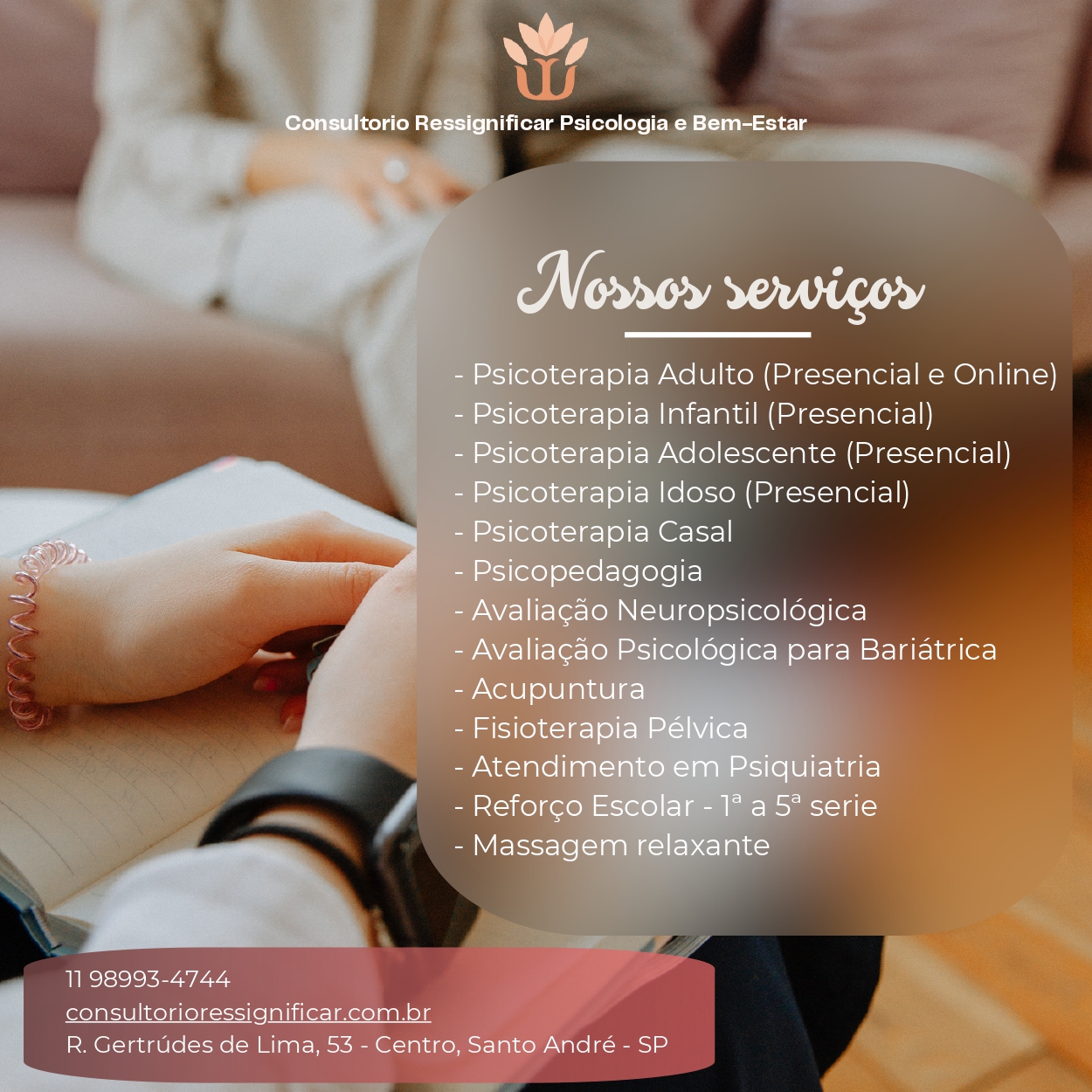 Consultorio Ressignificar Psicologia e Bem-Estar

Nossos serviços

- Psicoterapia Adulto (Presencial e Online)
- Psicoterapia Infantil (Presencial)
- Psicoterapia Adolescente (Presencial)
- Psicoterapia Idoso (Presencial)
- Psicoterapia Casal
- Psicopedagogia
- Avaliação Neuropsicológica
- Avaliação Psicológica para Bariátrica
- Acupuntura
- Fisioterapia Pélvica
- Atendimento em Psiquiatria
- Reforço Escolar - 1ª a 5ª serie
- Massagem relaxante

11 98993-4744
consultorioressignificar.com.br
R. Gertrúdes de Lima, 53 - Centro, Santo André - SP